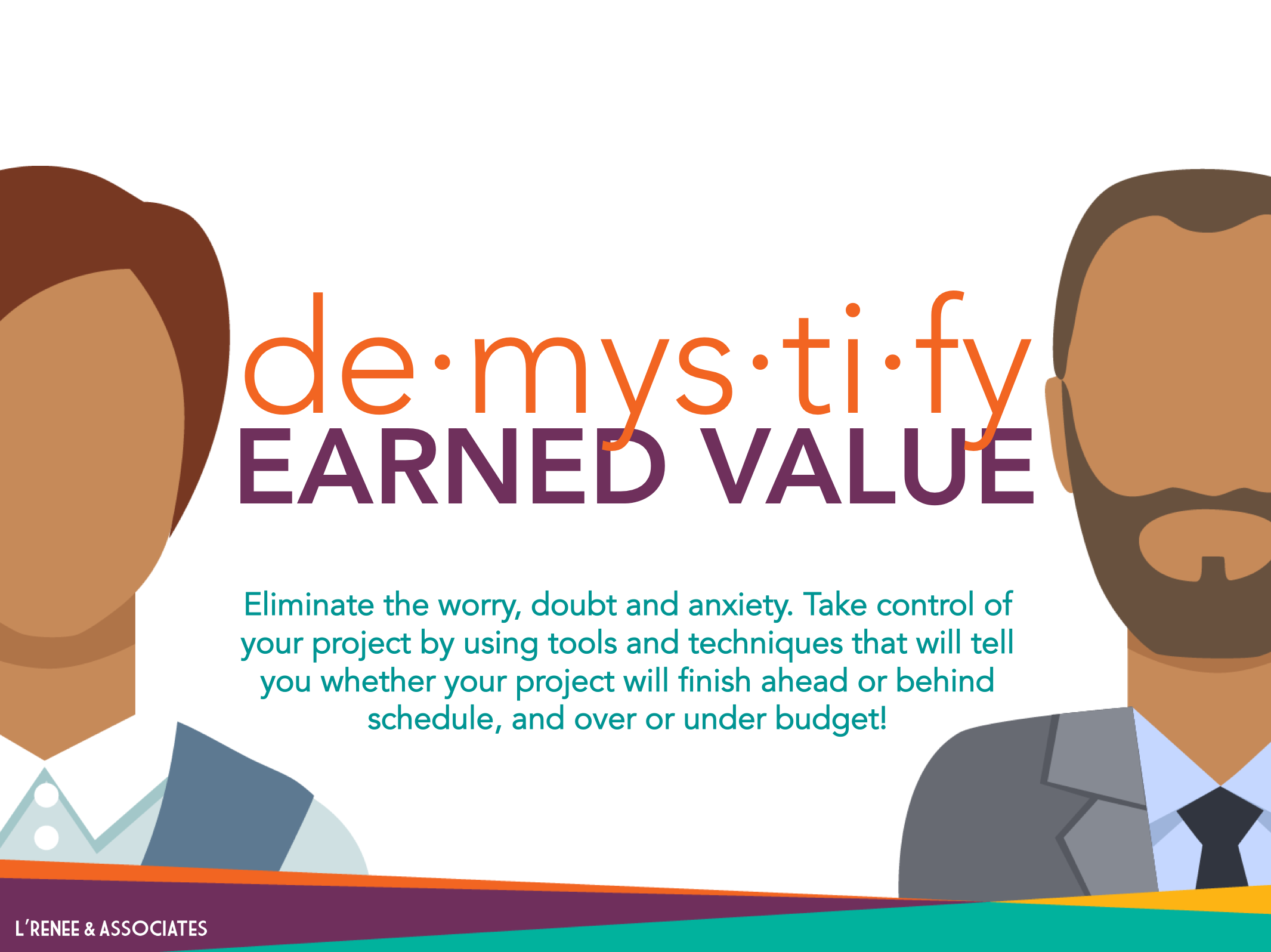 de·mys·ti·fy
EARNED VALUE

Eliminate the worry, doubt and anxiety. Take control of your project by using tools and techniques that will tell you whether your project will finish ahead or behind schedule, and over or under budget!

L'RENEE & ASSOCIATES